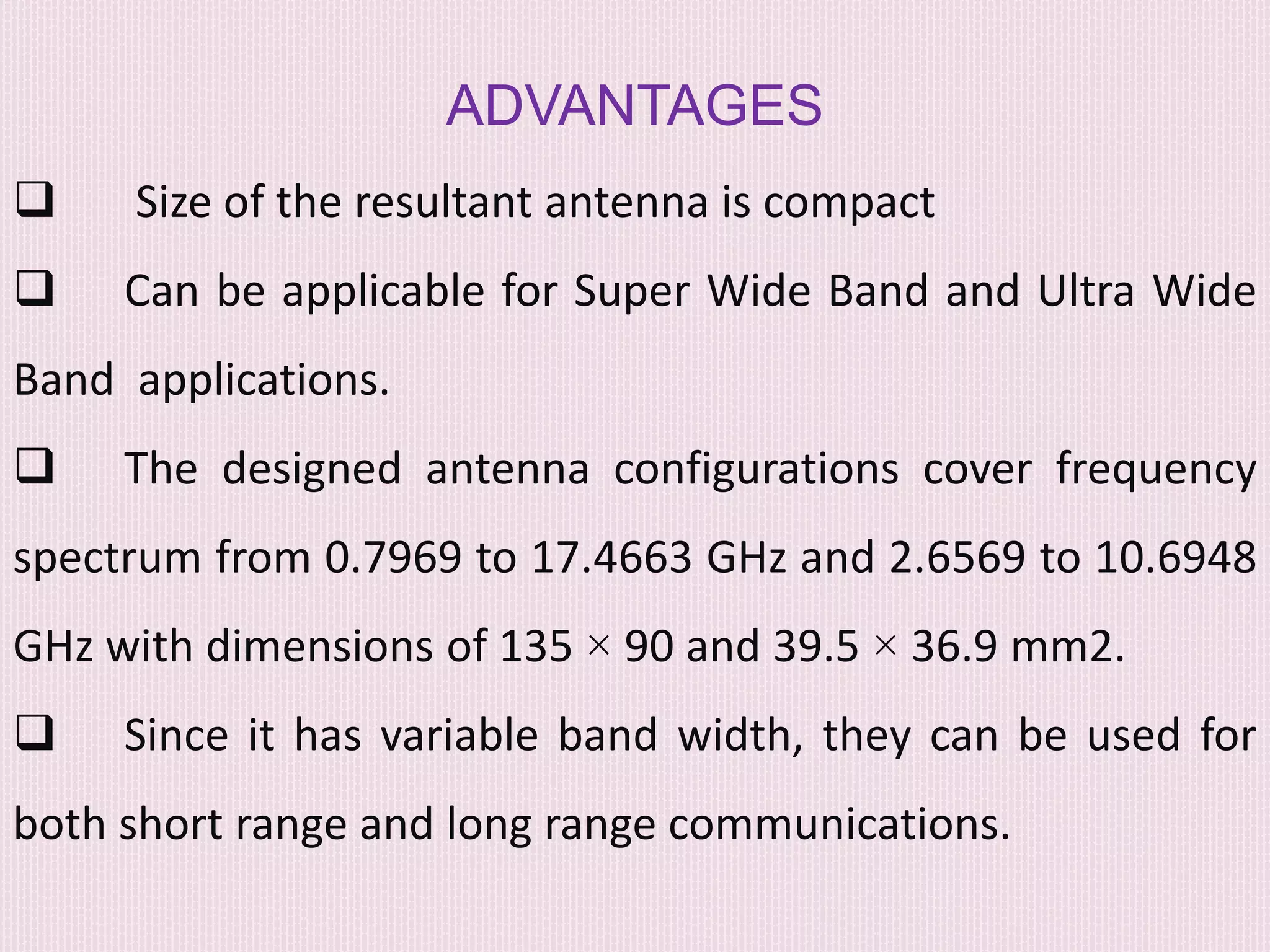 ADVANTAGES

❑ Size of the resultant antenna is compact

❑ Can be applicable for Super Wide Band and Ultra Wide Band applications.

❑ The designed antenna configurations cover frequency spectrum from 0.7969 to 17.4663 GHz and 2.6569 to 10.6948 GHz with dimensions of 135 × 90 and 39.5 × 36.9 mm2.

❑ Since it has variable band width, they can be used for both short range and long range communications.